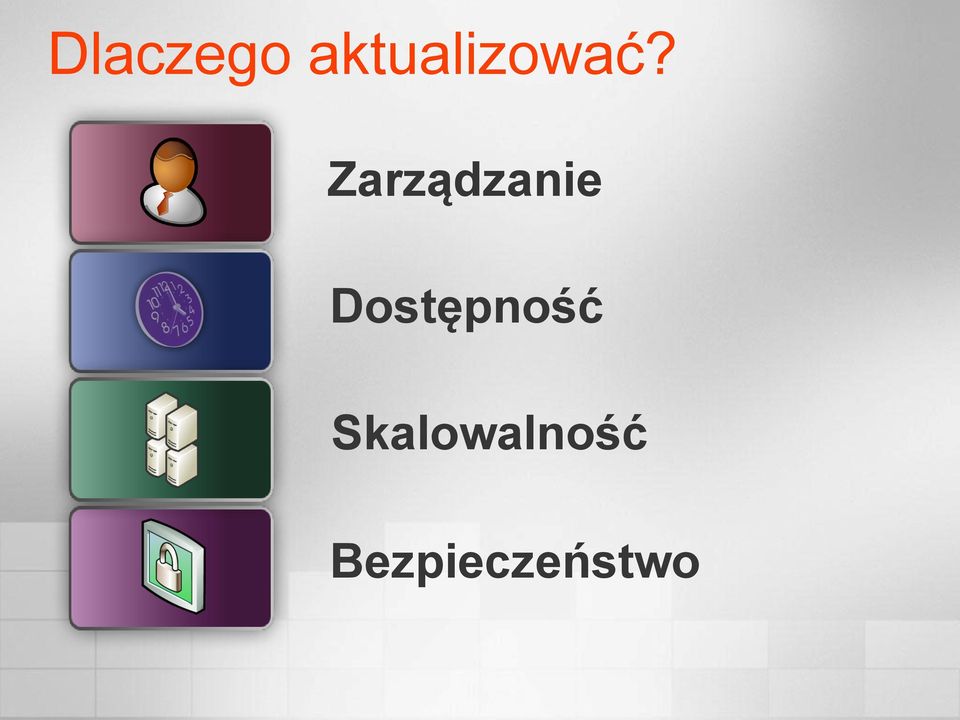 Dlaczego aktualizować?

Zarządzanie

Dostępność

Skalowalność

Bezpieczeństwo